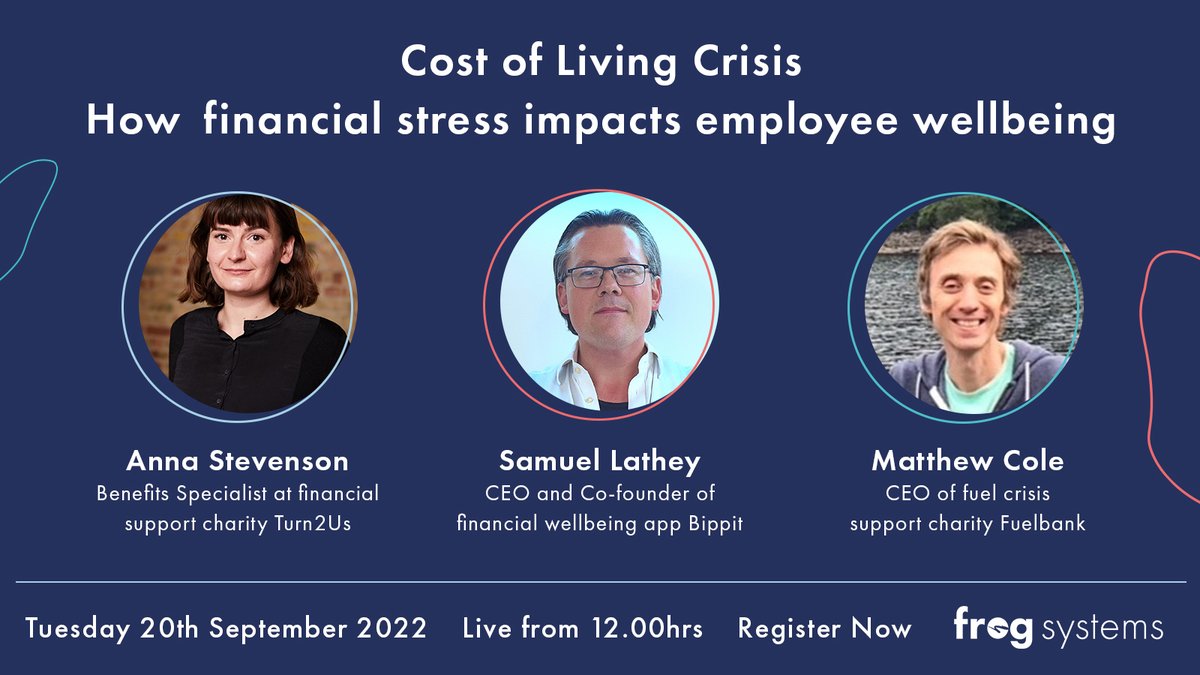 Cost of Living Crisis
How financial stress impacts employee wellbeing

Anna Stevenson
Benefits Specialist at financial support charity Turn2Us

Samuel Lathey
CEO and Co-founder of financial wellbeing app Bippit

Matthew Cole
CEO of fuel crisis support charity Fuelbank

Tuesday 20th September 2022 Live from 12.00hrs Register Now frog systems